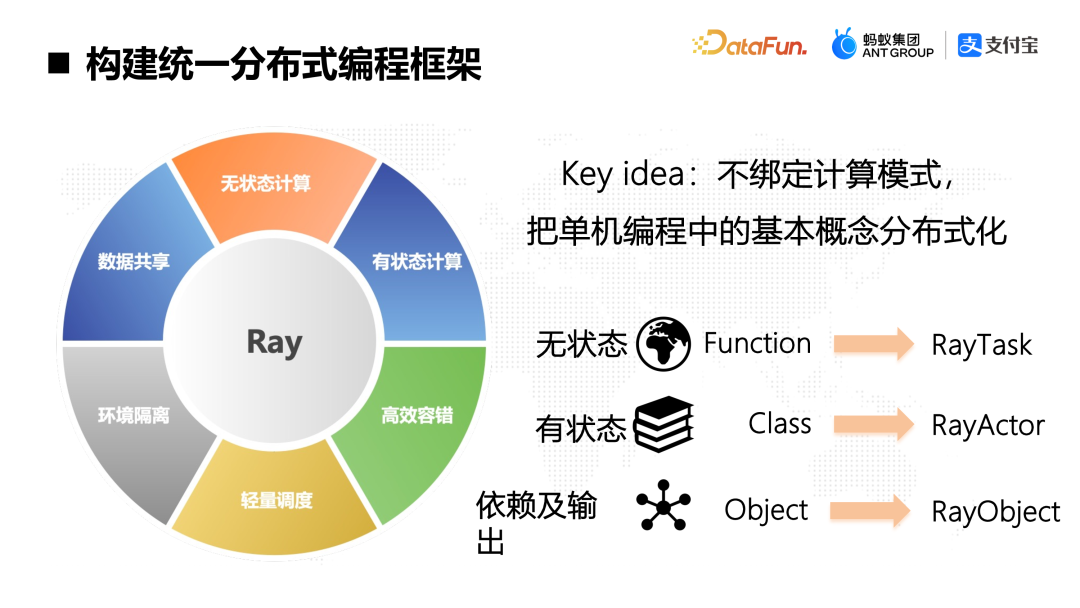 ■ 构建统一分布式编程框架

DataFun. 蚂蚁集团 ANT GROUP 支付宝

无状态计算
有状态计算
高效容错
轻量调度
环境隔离
数据共享
Ray

Key idea：不绑定计算模式，
把单机编程中的基本概念分布式化

无状态 Function RayTask
有状态 Class RayActor
依赖及输出 Object RayObject